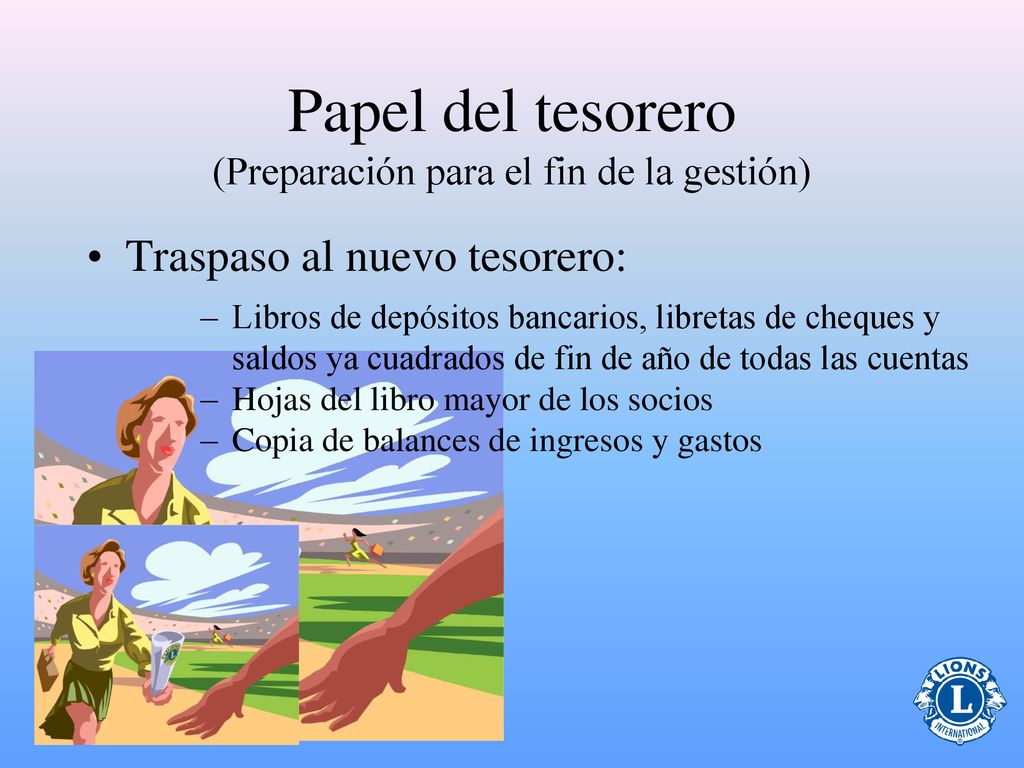 Papel del tesorero
(Preparación para el fin de la gestión)

• Traspaso al nuevo tesorero:

– Libros de depósitos bancarios, libretas de cheques y saldos ya cuadrados de fin de año de todas las cuentas
– Hojas del libro mayor de los socios
– Copia de balances de ingresos y gastos

LIONS
L
INTERNATIONAL